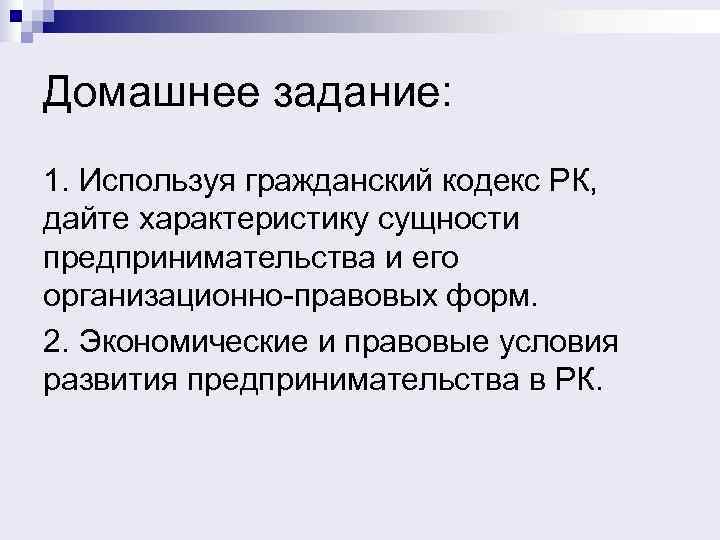 Домашнее задание:

1. Используя гражданский кодекс РК, дайте характеристику сущности предпринимательства и его организационно-правовых форм.

2. Экономические и правовые условия развития предпринимательства в РК.